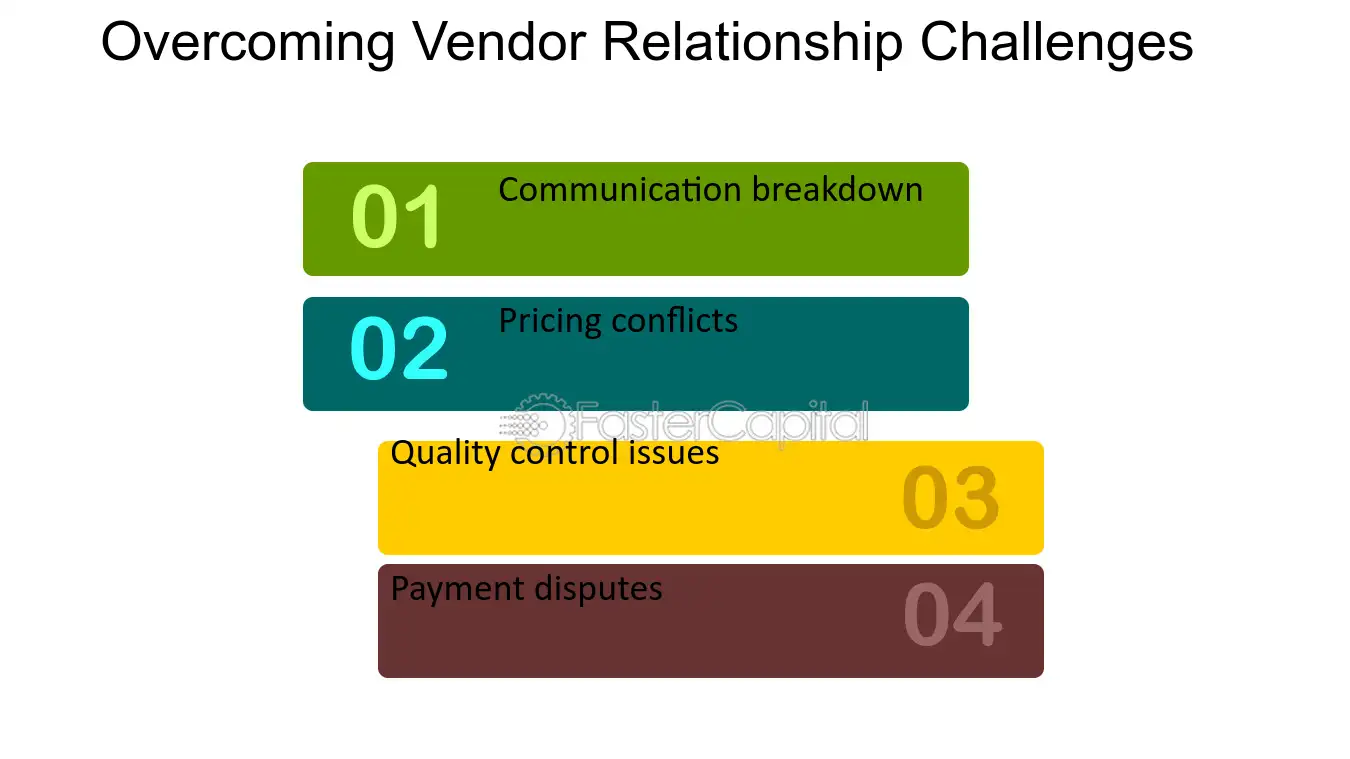 Overcoming Vendor Relationship Challenges

01 Communication breakdown

02 Pricing conflicts

Quality control issues 03

Payment disputes 04

FasterCapital